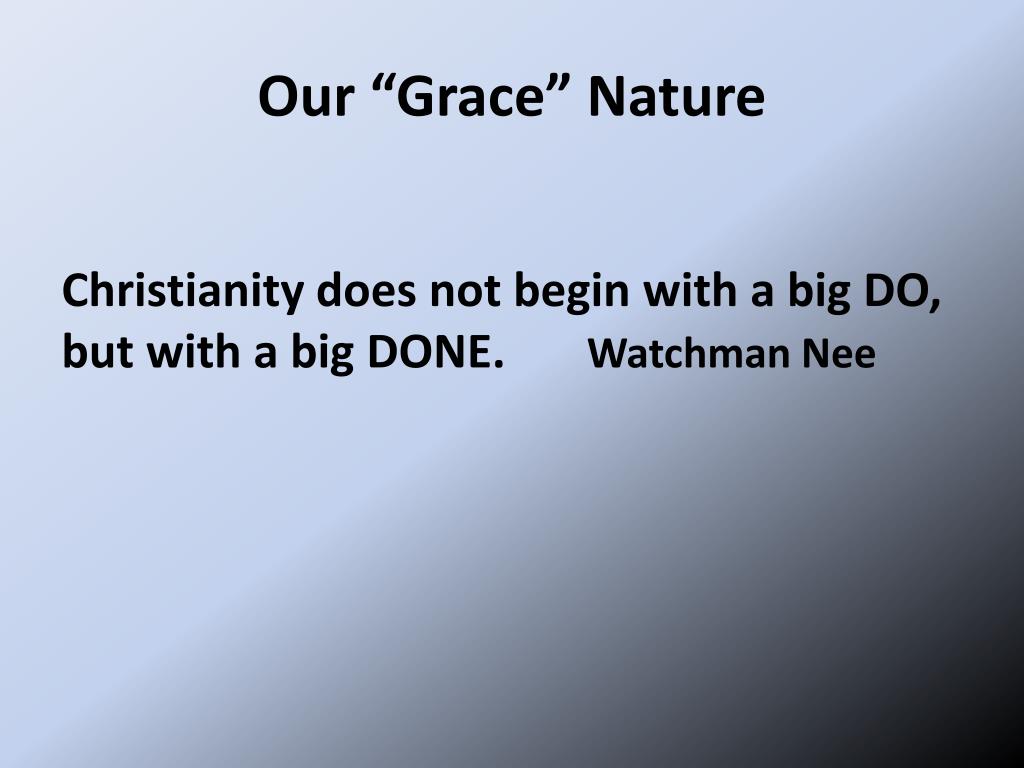 Our “Grace” Nature

Christianity does not begin with a big DO, but with a big DONE. Watchman Nee